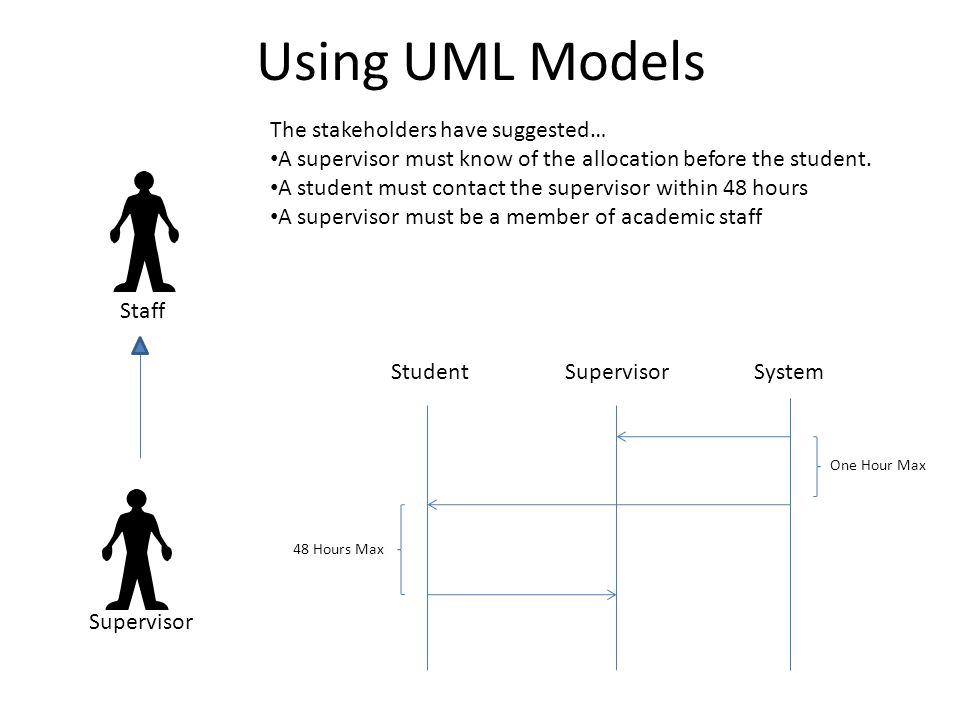 Using UML Models

The stakeholders have suggested…
•A supervisor must know of the allocation before the student.
•A student must contact the supervisor within 48 hours
•A supervisor must be a member of academic staff

Staff

Supervisor

Student

Supervisor

System

One Hour Max

48 Hours Max